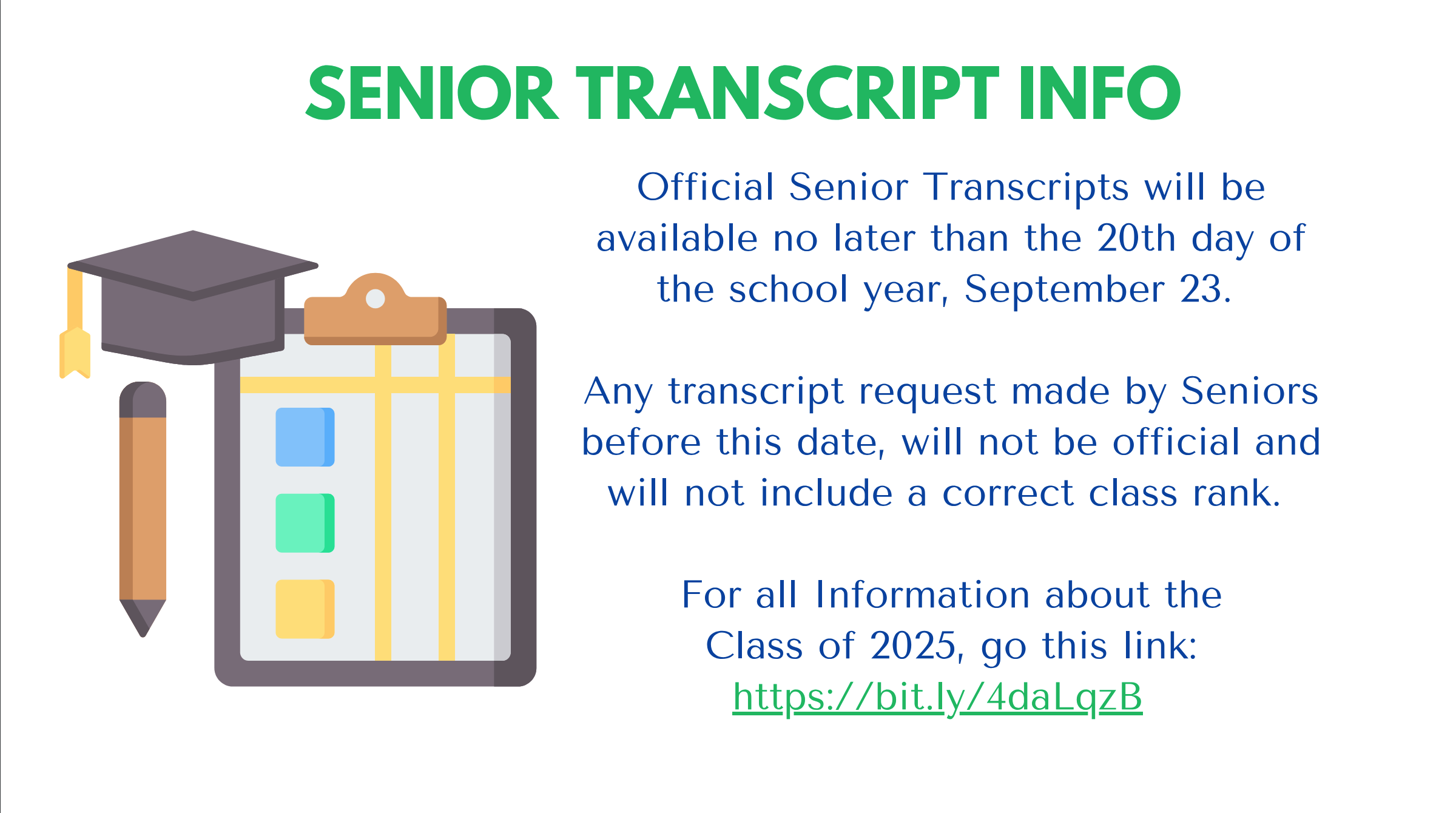 SENIOR TRANSCRIPT INFO

Official Senior Transcripts will be available no later than the 20th day of the school year, September 23.

Any transcript request made by Seniors before this date, will not be official and will not include a correct class rank.

For all Information about the Class of 2025, go this link: https://bit.ly/4daLqzB